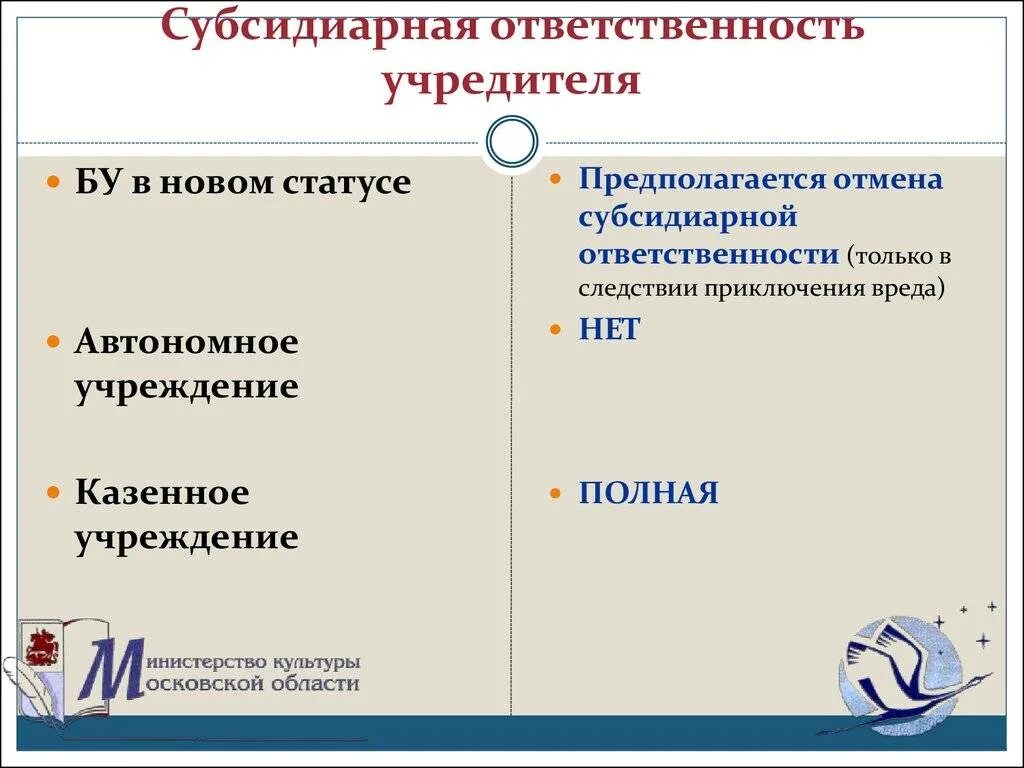 Субсидиарная ответственность учредителя

БУ в новом статусе

Автономное учреждение

Казенное учреждение

Предполагается отмена субсидиарной ответственности (только в следствии приключения вреда)

НЕТ

ПОЛНАЯ

Министерство культуры Московской области